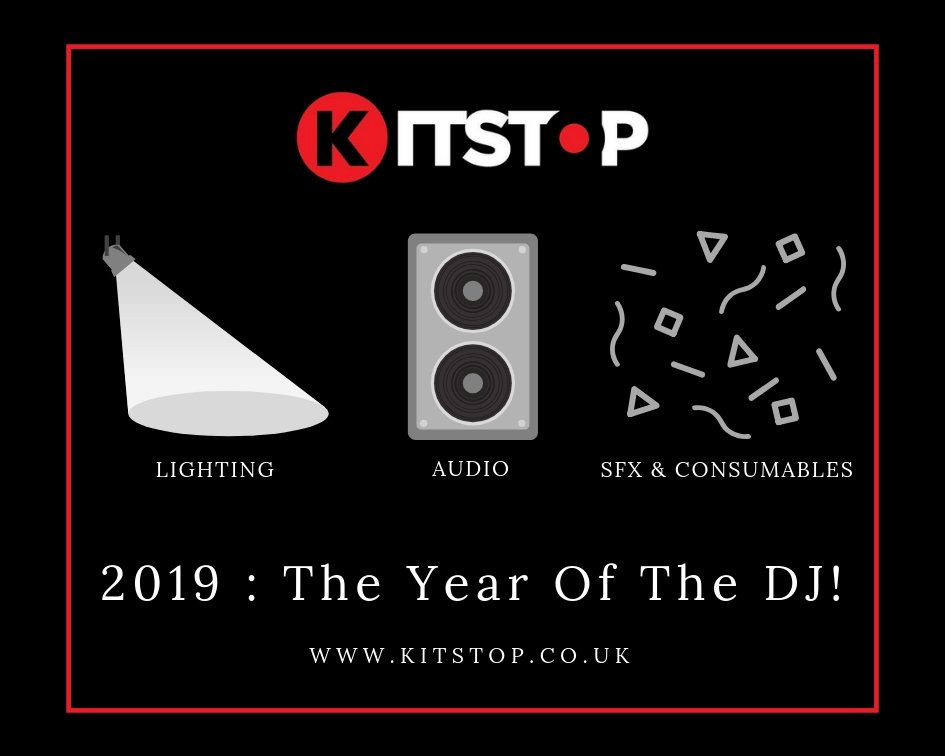 KITSTOP

LIGHTING

AUDIO

SFX & CONSUMABLES

2019 : The Year Of The DJ!

WWW.KITSTOP.CO.UK